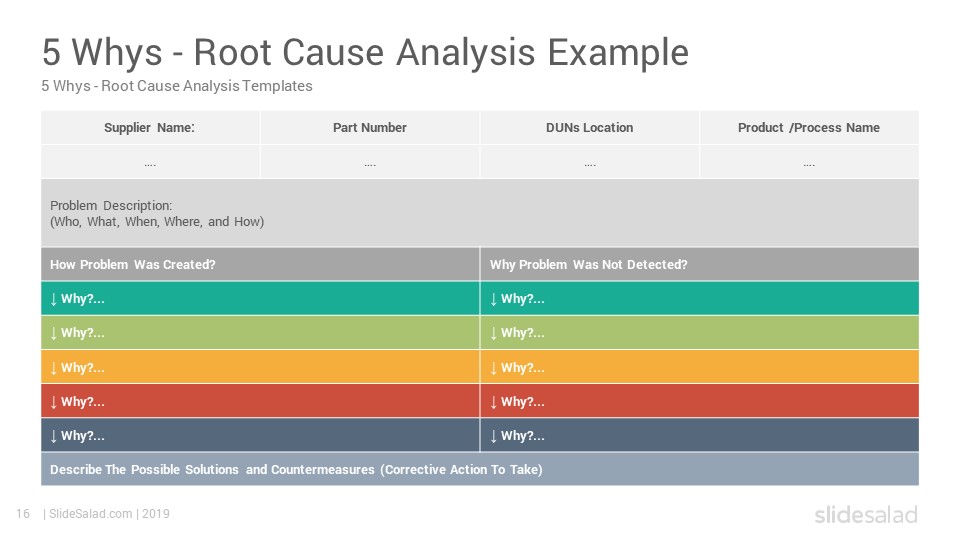 5 Whys - Root Cause Analysis Example

5 Whys - Root Cause Analysis Templates

| Supplier Name: | Part Number | DUNs Location | Product /Process Name |
|---|---|---|---|
| .... | .... | .... | .... |

Problem Description:
(Who, What, When, Where, and How)

| How Problem Was Created? | Why Problem Was Not Detected? |
|---|---|
| ↓ Why?... | ↓ Why?... |
| ↓ Why?... | ↓ Why?... |
| ↓ Why?... | ↓ Why?... |
| ↓ Why?... | ↓ Why?... |
| ↓ Why?... | ↓ Why?... |

Describe The Possible Solutions and Countermeasures (Corrective Action To Take)

16 | SlideSalad.com | 2019

slidesalad